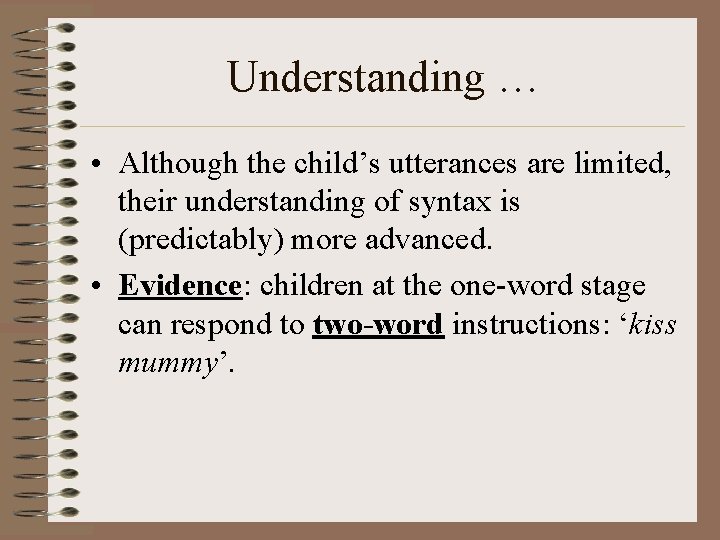 Understanding …

• Although the child’s utterances are limited, their understanding of syntax is (predictably) more advanced.

• Evidence: children at the one-word stage can respond to two-word instructions: ‘kiss mummy’.